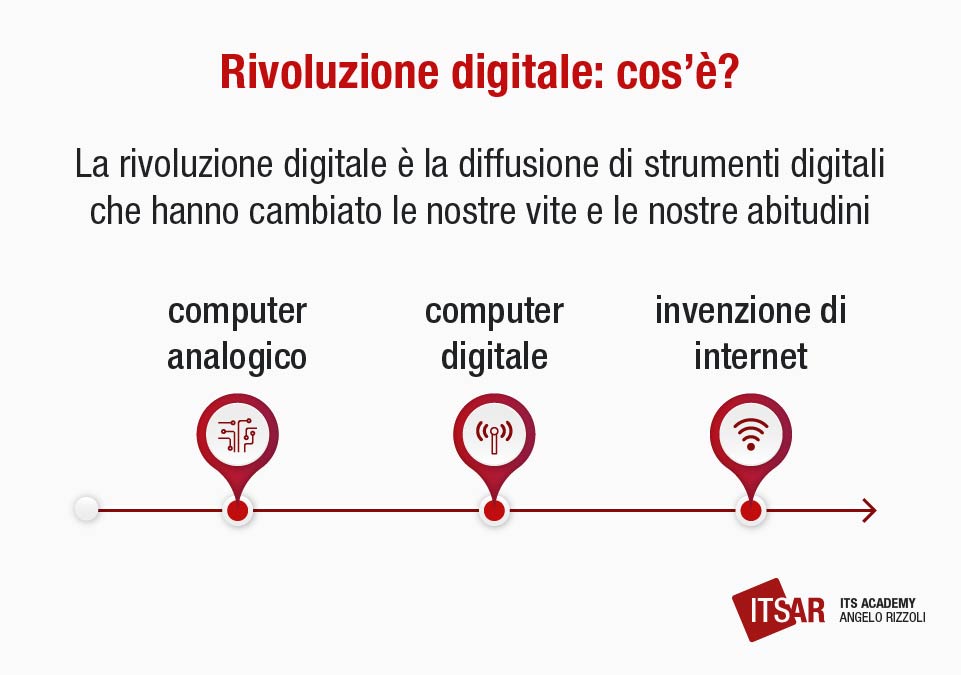 Rivoluzione digitale: cos'è?

La rivoluzione digitale è la diffusione di strumenti digitali che hanno cambiato le nostre vite e le nostre abitudini

computer analogico

computer digitale

invenzione di internet

ITSAR ITS ACADEMY ANGELO RIZZOLI